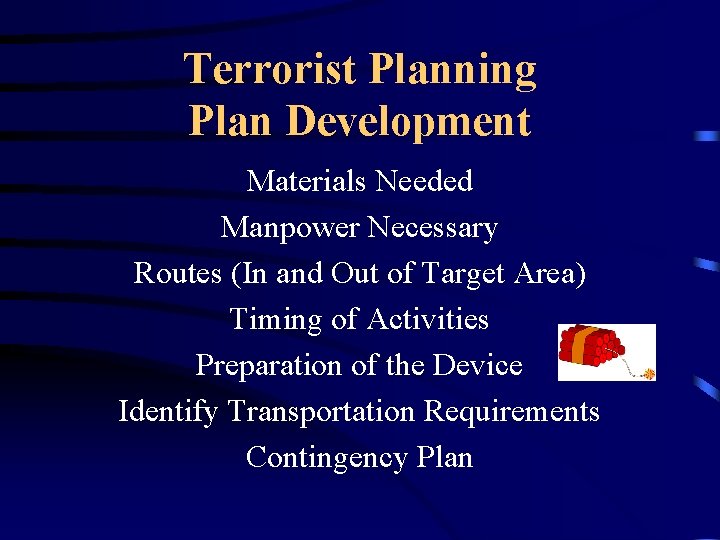 Terrorist Planning
Plan Development

Materials Needed
Manpower Necessary
Routes (In and Out of Target Area)
Timing of Activities
Preparation of the Device
Identify Transportation Requirements
Contingency Plan